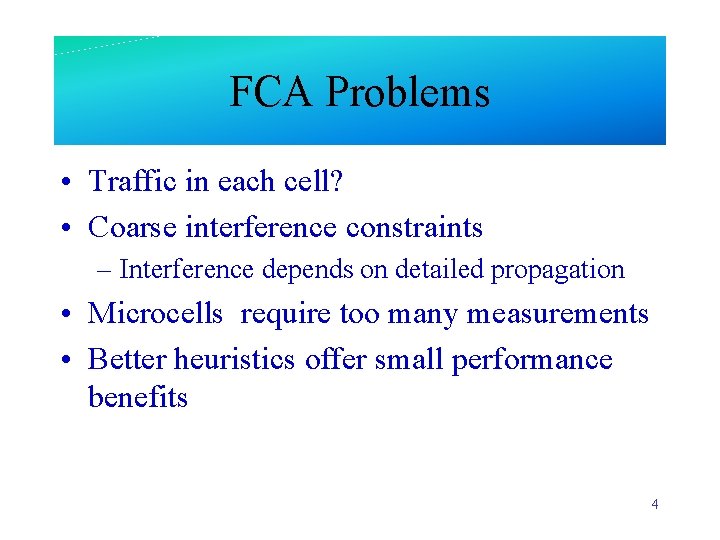 FCA Problems

• Traffic in each cell?
• Coarse interference constraints
– Interference depends on detailed propagation
• Microcells require too many measurements
• Better heuristics offer small performance benefits

4